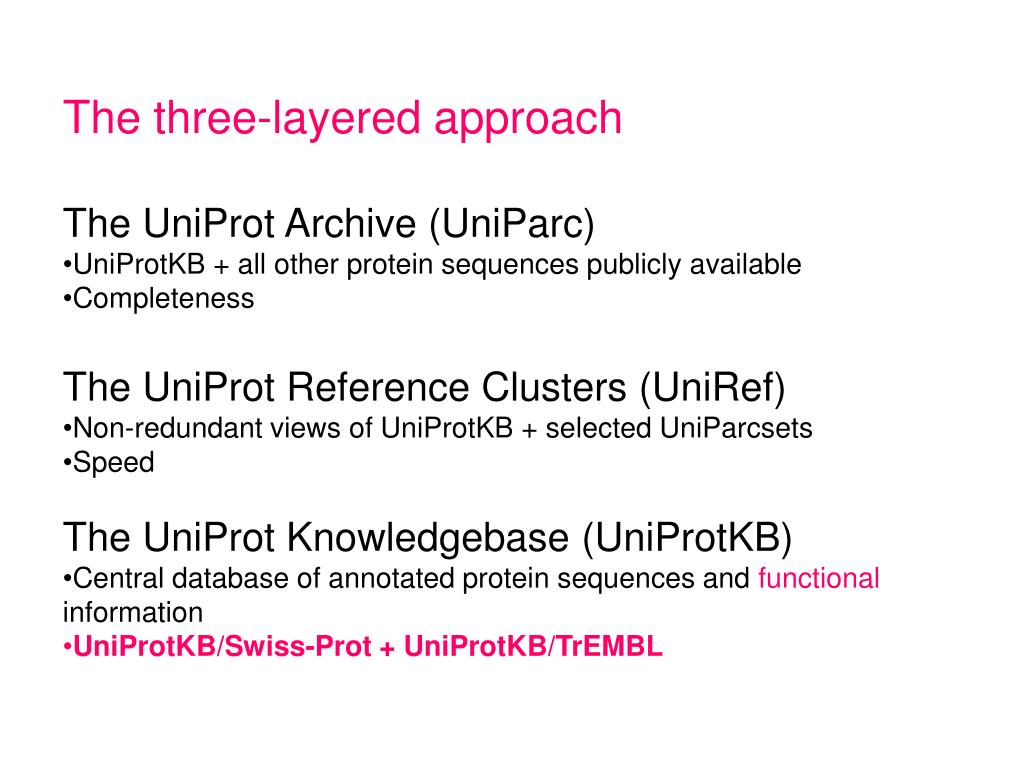 The three-layered approach

The UniProt Archive (UniParc)
•UniProtKB + all other protein sequences publicly available
•Completeness

The UniProt Reference Clusters (UniRef)
•Non-redundant views of UniProtKB + selected UniParcsets
•Speed

The UniProt Knowledgebase (UniProtKB)
•Central database of annotated protein sequences and functional information
•UniProtKB/Swiss-Prot + UniProtKB/TrEMBL